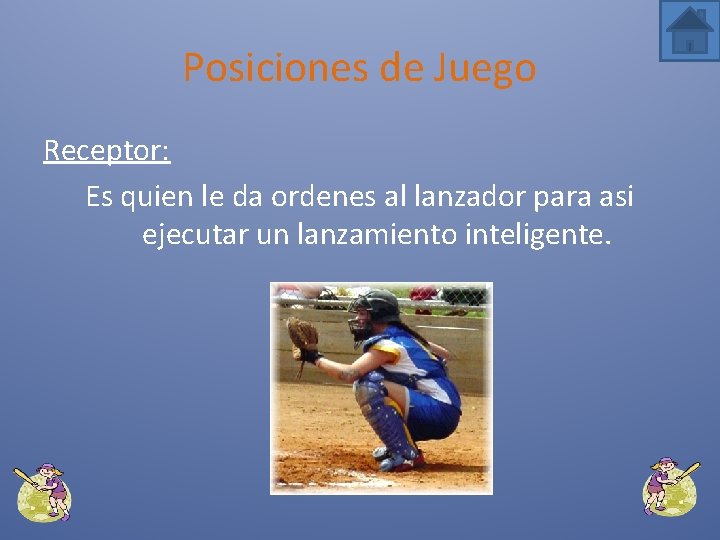 Posiciones de Juego

Receptor:

Es quien le da ordenes al lanzador para asi ejecutar un lanzamiento inteligente.